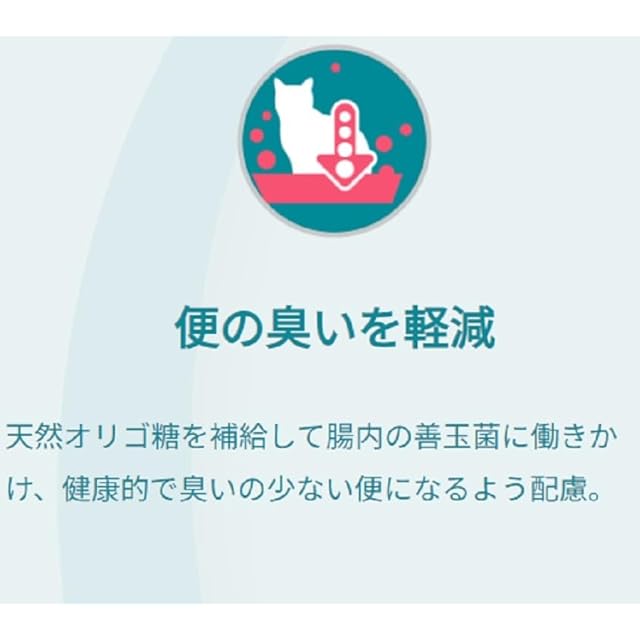 便の臭いを軽減

天然オリゴ糖を補給して腸内の善玉菌に働きかけ、健康的で臭いの少ない便になるよう配慮。